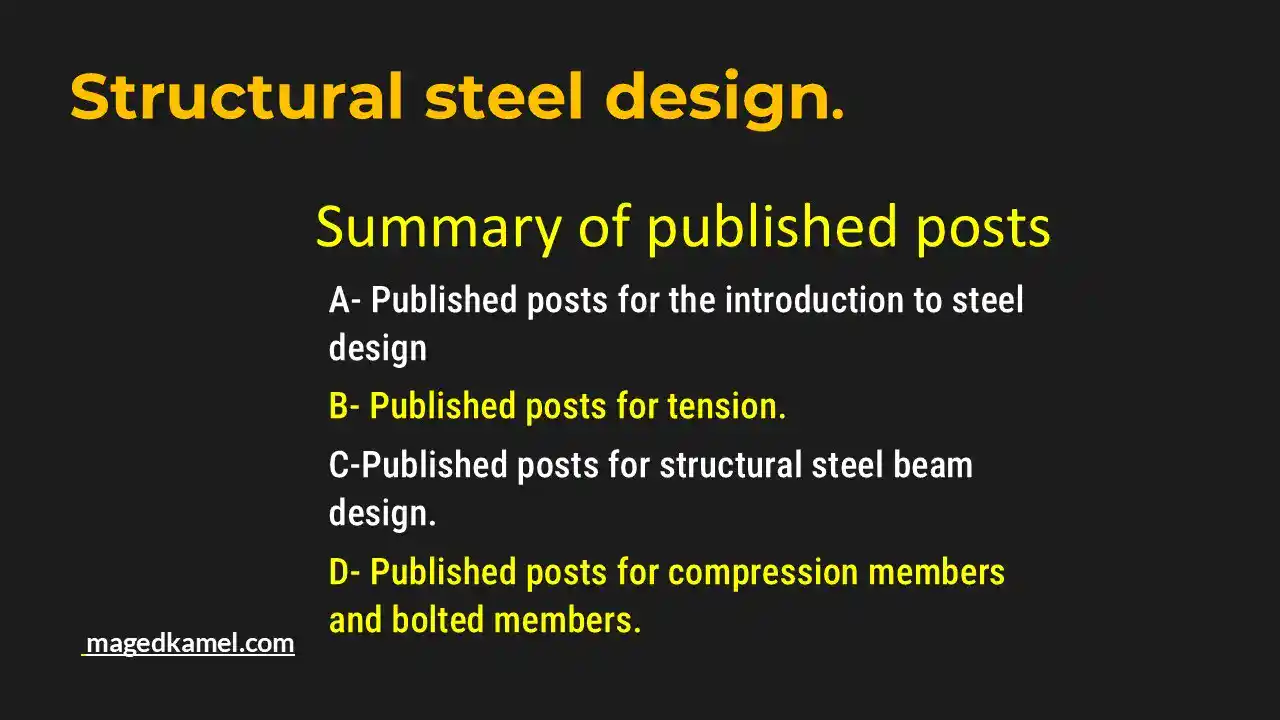 Structural steel design.

Summary of published posts

A- Published posts for the introduction to steel design

B- Published posts for tension.

C-Published posts for structural steel beam design.

D- Published posts for compression members and bolted members.

magedkamel.com